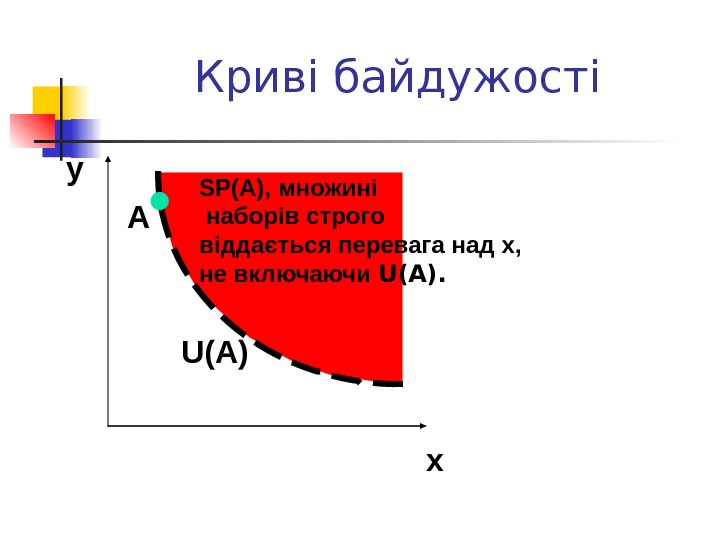 Криві байдужості

y

A

SP(A), множині наборів строго віддається перевага над x, не включаючи U(A).

U(A)

x